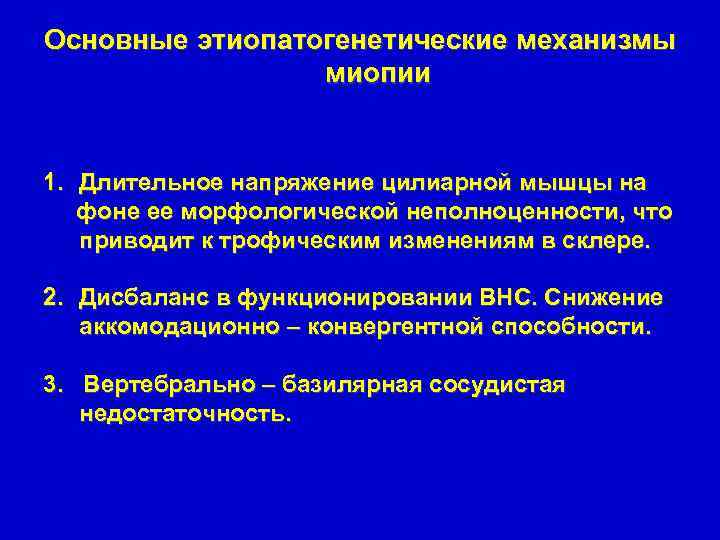 Основные этиопатогенетические механизмы миопии

1. Длительное напряжение цилиарной мышцы на фоне ее морфологической неполноценности, что приводит к трофическим изменениям в склере.

2. Дисбаланс в функционировании ВНС. Снижение аккомодационно – конвергентной способности.

3. Вертебрально – базилярная сосудистая недостаточность.